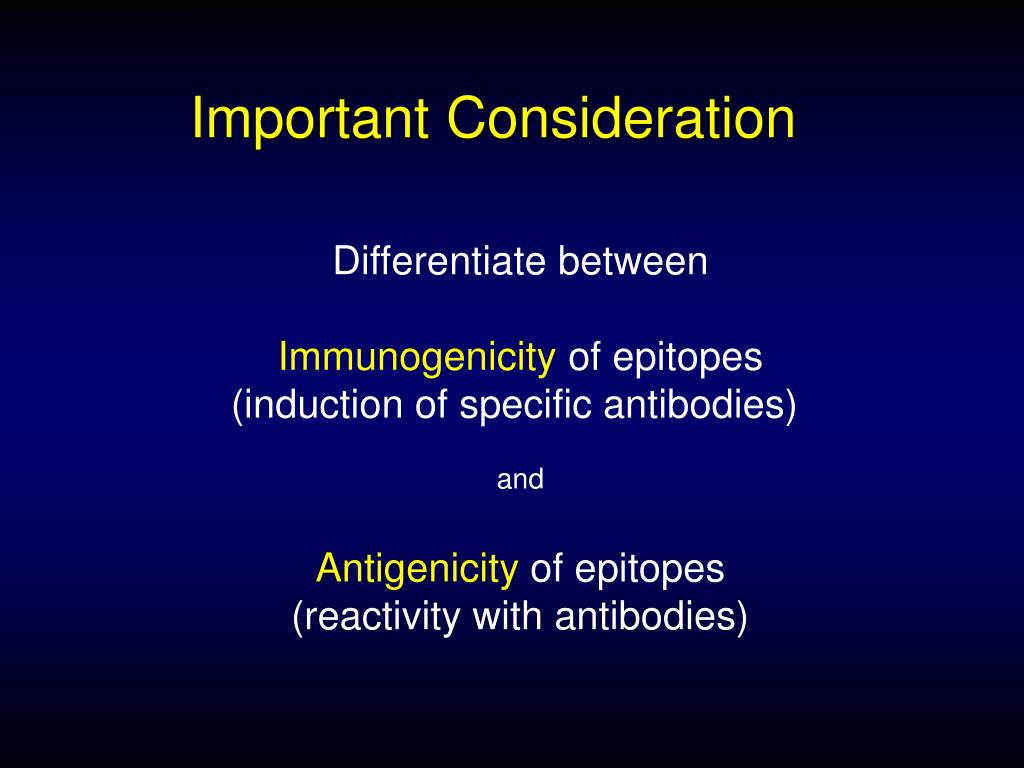 Important Consideration

Differentiate between

Immunogenicity of epitopes
(induction of specific antibodies)

and

Antigenicity of epitopes
(reactivity with antibodies)